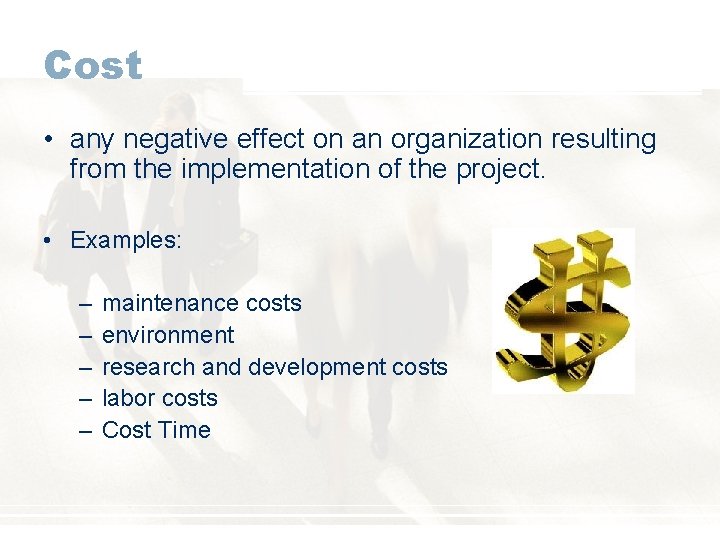 Cost

• any negative effect on an organization resulting from the implementation of the project.

• Examples:

– maintenance costs
– environment
– research and development costs
– labor costs
– Cost Time